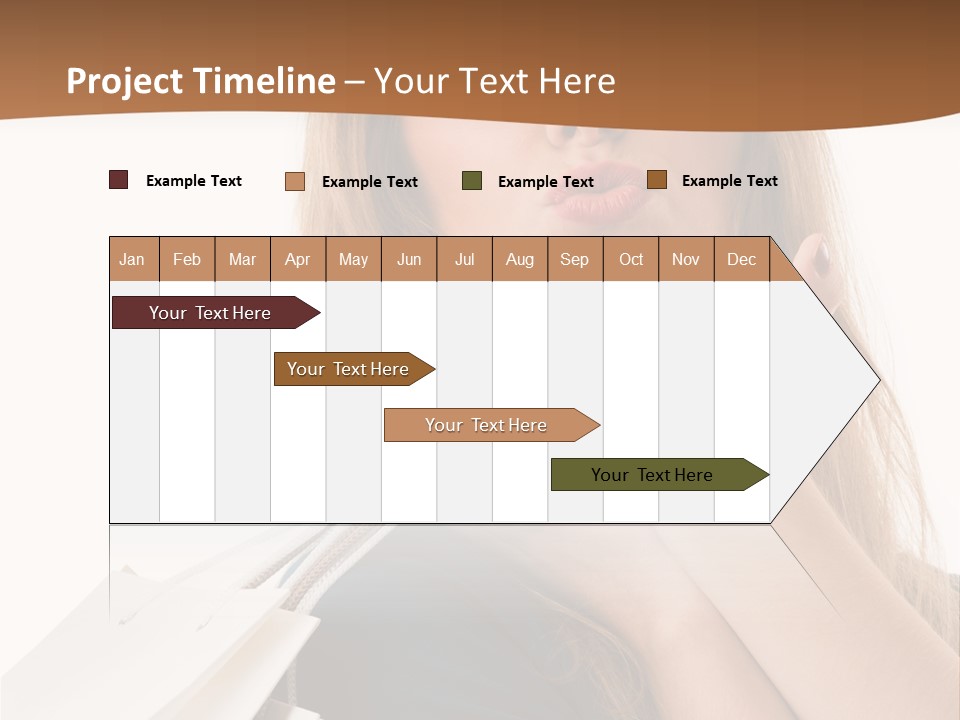 Project Timeline – Your Text Here

Example Text Example Text Example Text Example Text

| Jan | Feb | Mar | Apr | May | Jun | Jul | Aug | Sep | Oct | Nov | Dec |
|---|---|---|---|---|---|---|---|---|---|---|---|

Your Text Here

Your Text Here

Your Text Here

Your Text Here